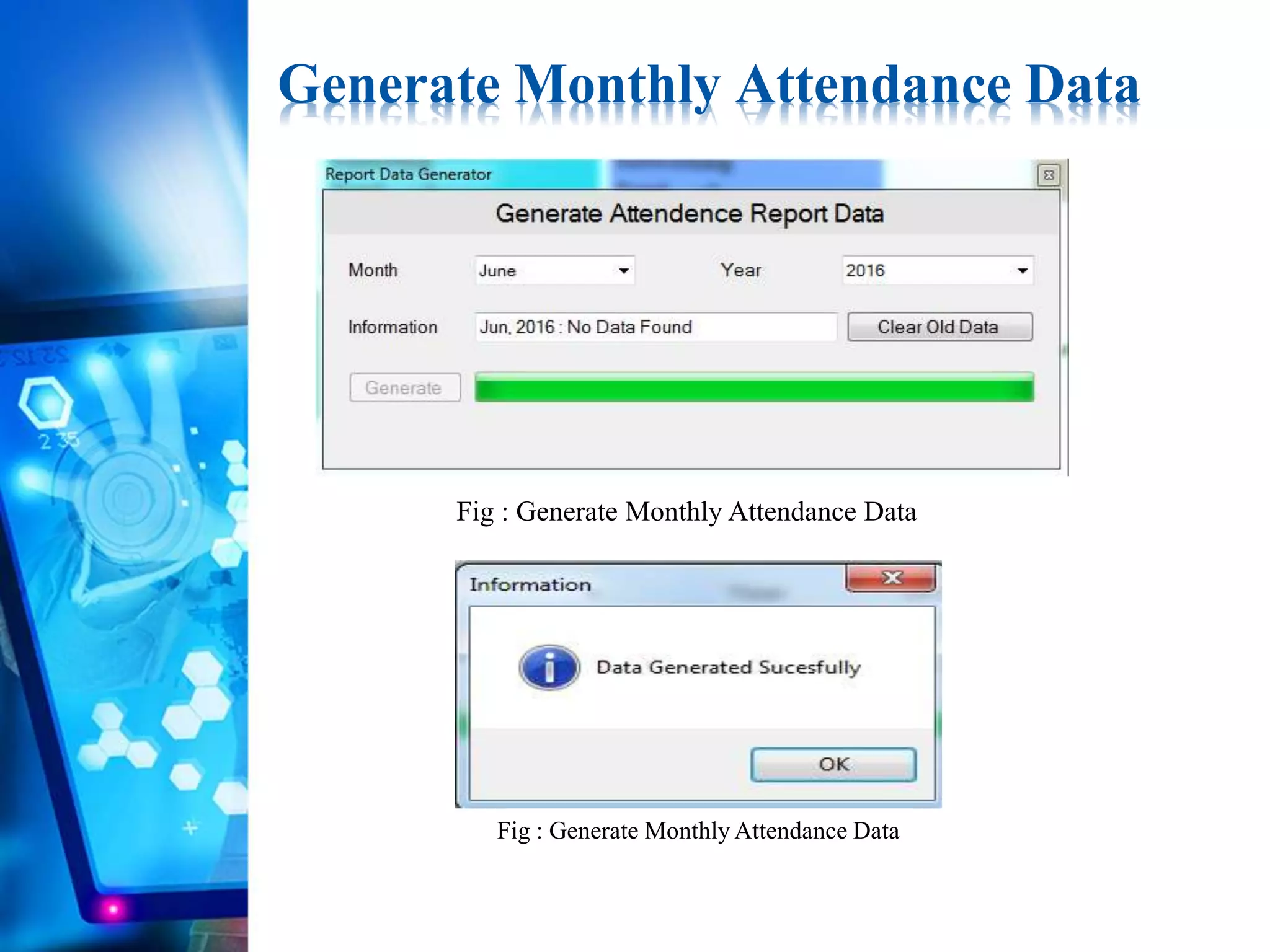 Generate Monthly Attendance Data

Report Data Generator

Generate Attendence Report Data

Month June

Year 2016

Information Jun, 2016 : No Data Found

Clear Old Data

Generate

Fig : Generate Monthly Attendance Data

Information

Data Generated Sucesfully

OK

Fig : Generate Monthly Attendance Data